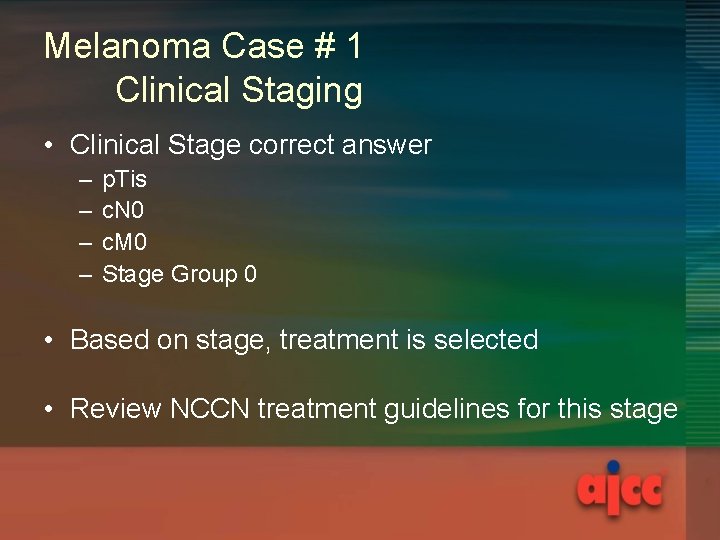 Melanoma Case # 1
Clinical Staging

• Clinical Stage correct answer
– pTis
– cN0
– cM0
– Stage Group 0

• Based on stage, treatment is selected

• Review NCCN treatment guidelines for this stage

ajcc